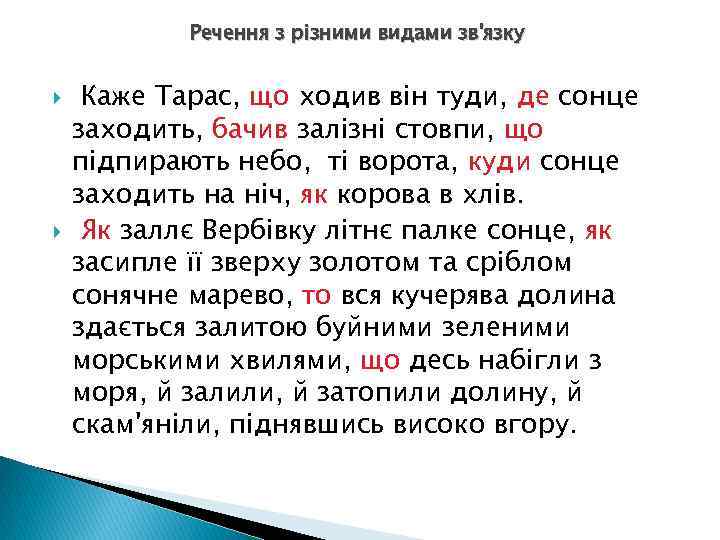 Речення з різними видами зв'язку

Каже Тарас, що ходив він туди, де сонце заходить, бачив залізні стовпи, що підпирають небо, ті ворота, куди сонце заходить на ніч, як корова в хлів.

Як заллє Вербівку літнє палке сонце, як засипле її зверху золотом та сріблом сонячне марево, то вся кучерява долина здається залитою буйними зеленими морськими хвилями, що десь набігли з моря, й залили, й затопили долину, й скам'яніли, піднявшись високо вгору.